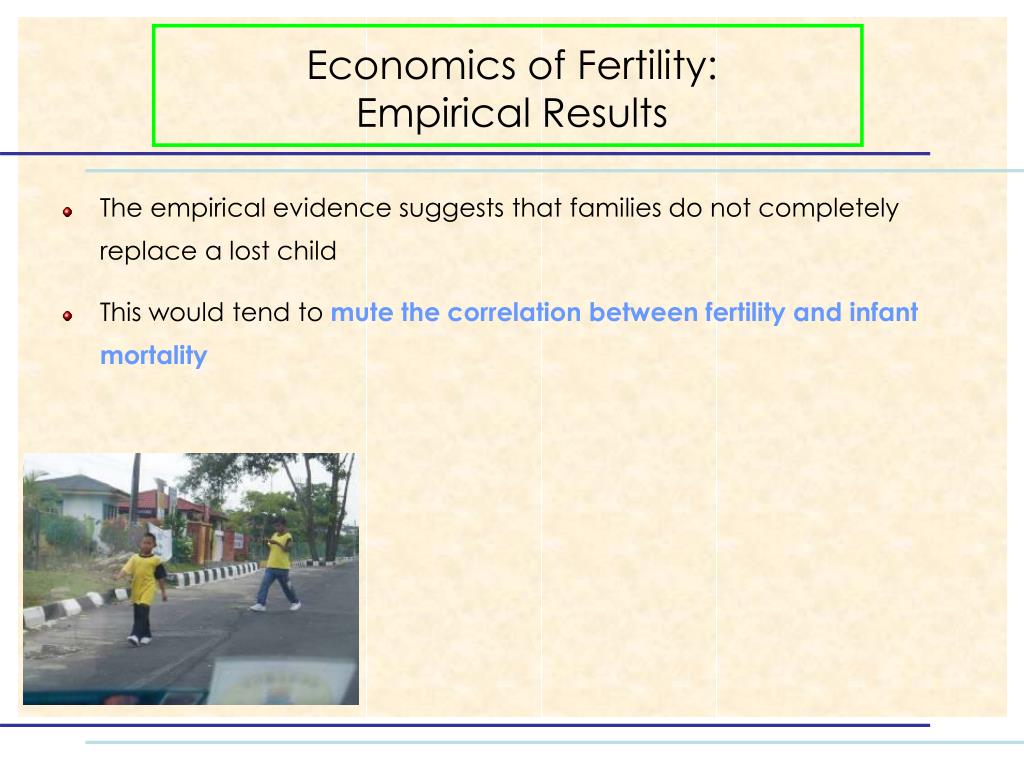 Economics of Fertility:
Empirical Results

The empirical evidence suggests that families do not completely replace a lost child

This would tend to mute the correlation between fertility and infant mortality